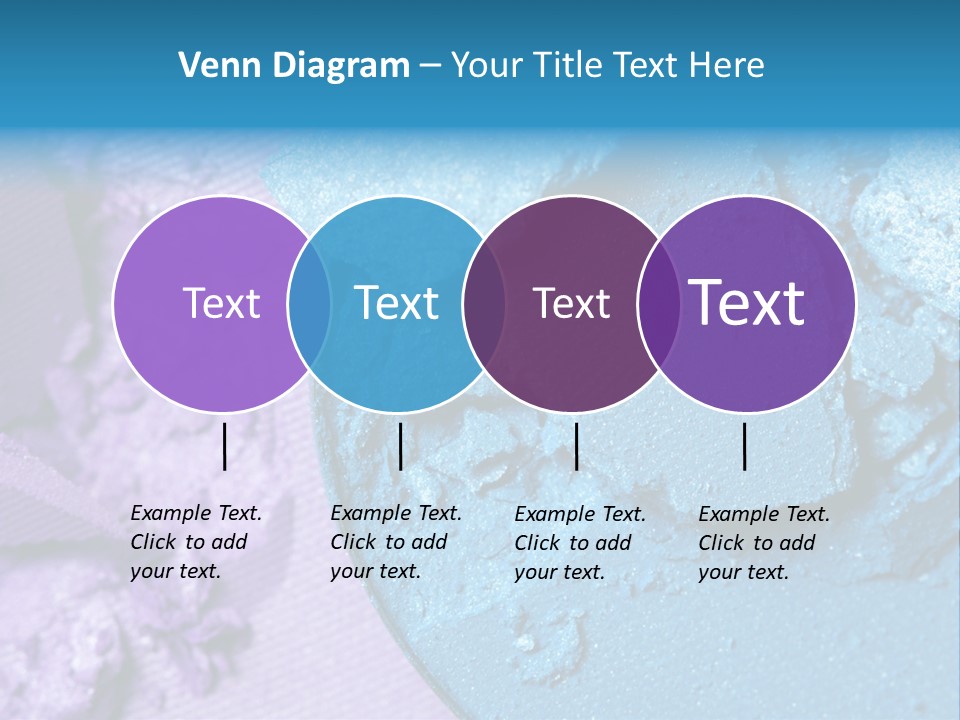 Venn Diagram – Your Title Text Here

Text

Text

Text

Text

Example Text. Click to add your text.

Example Text. Click to add your text.

Example Text. Click to add your text.

Example Text. Click to add your text.